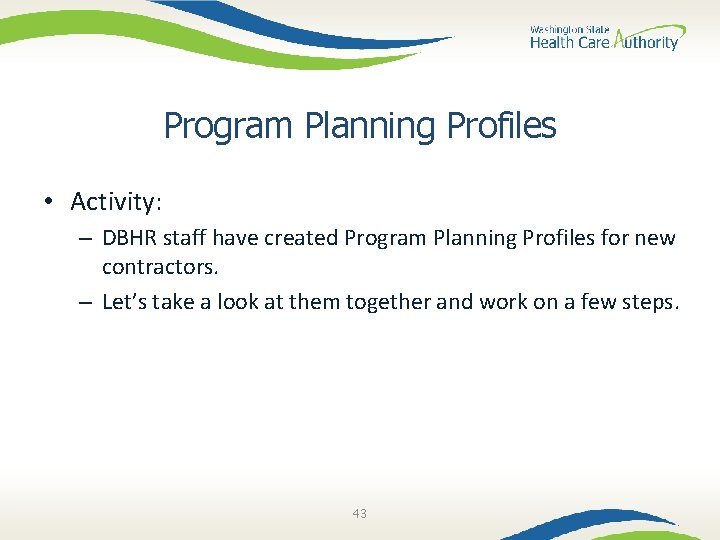 Washington State
Health Care Authority

Program Planning Profiles

• Activity:
– DBHR staff have created Program Planning Profiles for new contractors.
– Let's take a look at them together and work on a few steps.

43